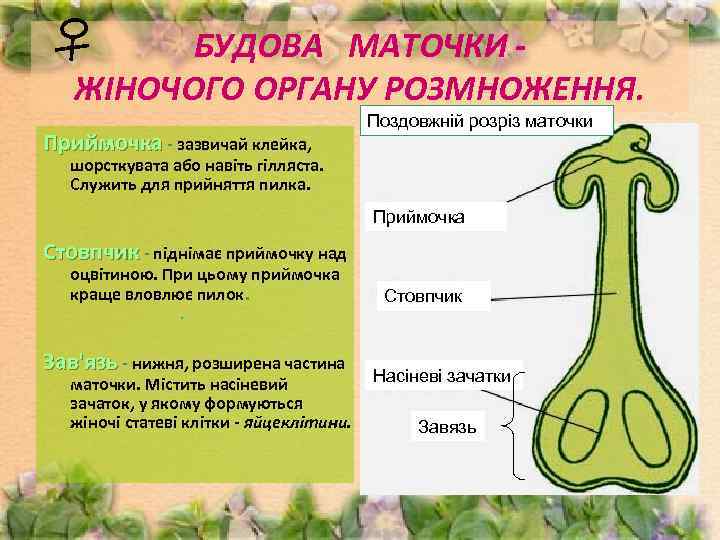 ♀ БУДОВА МАТОЧКИ - ЖІНОЧОГО ОРГАНУ РОЗМНОЖЕННЯ.

Приймочка - зазвичай клейка, шорсткувата або навіть гілляста. Служить для прийняття пилка.

Стовпчик - піднімає приймочку над оцвітиною. При цьому приймочка краще вловлює пилок.

Зав'язь - нижня, розширена частина маточки. Містить насіневий зачаток, у якому формуються жіночі статеві клітки - яйцеклітини.

Поздовжній розріз маточки

Приймочка

Стовпчик

Насіневі зачатки

Завязь